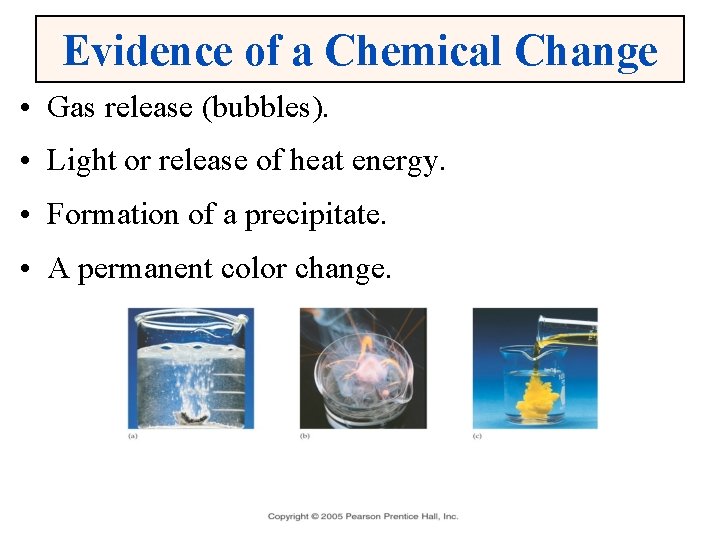 Evidence of a Chemical Change

• Gas release (bubbles).

• Light or release of heat energy.

• Formation of a precipitate.

• A permanent color change.

(a)

(b)

(c)

Copyright © 2005 Pearson Prentice Hall, Inc.